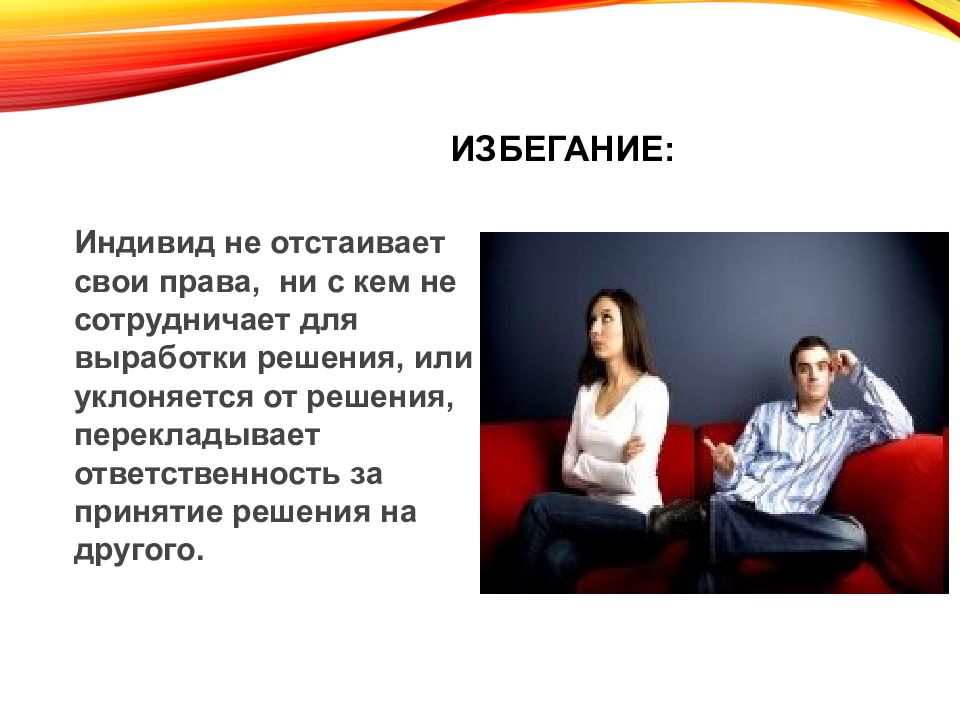 ИЗБЕГАНИЕ:

Индивид не отстаивает свои права, ни с кем не сотрудничает для выработки решения, или уклоняется от решения, перекладывает ответственность за принятие решения на другого.